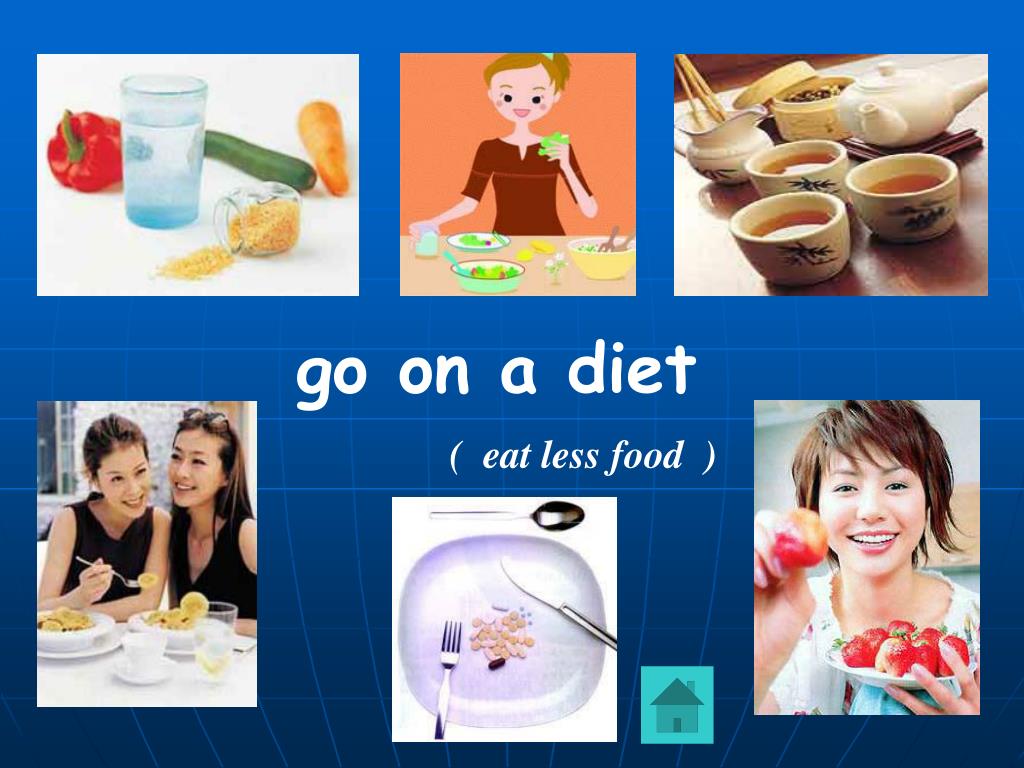 go on a diet

( eat less food )